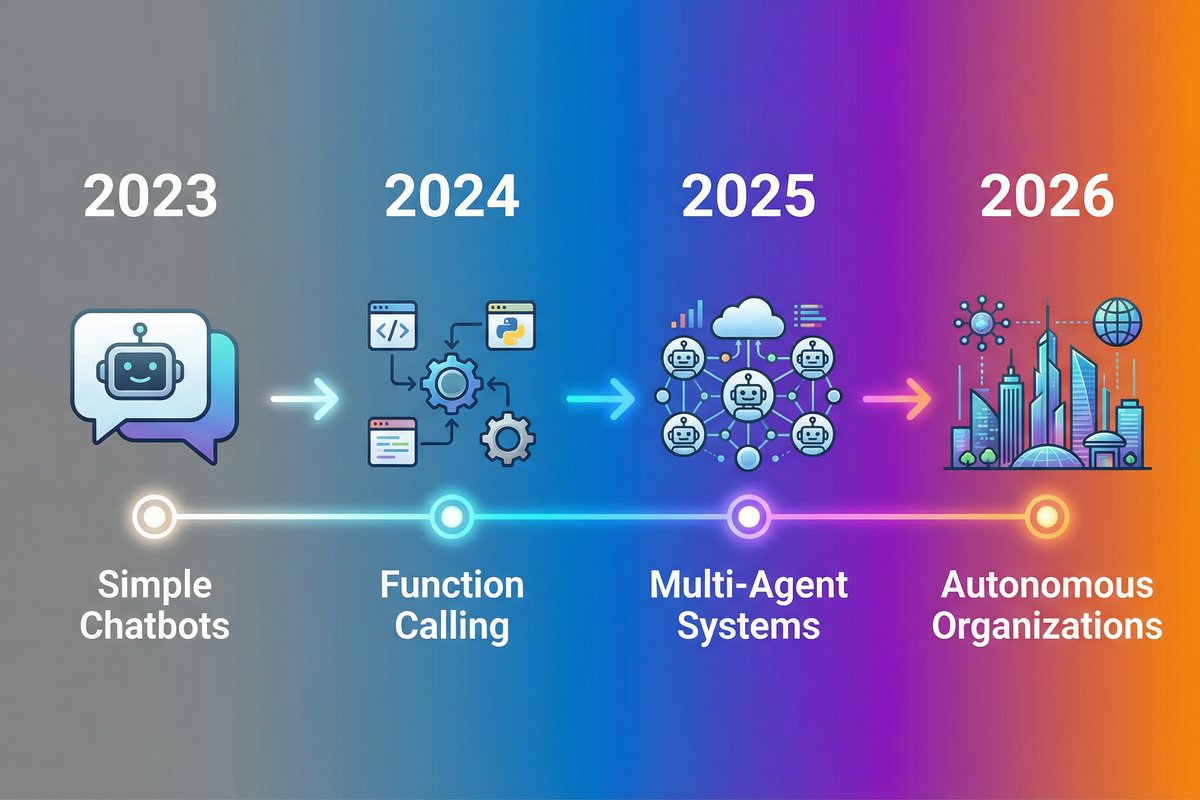 2023

2024

2025

2026

</>

Simple Chatbots

Function Calling

Multi-Agent Systems

Autonomous Organizations